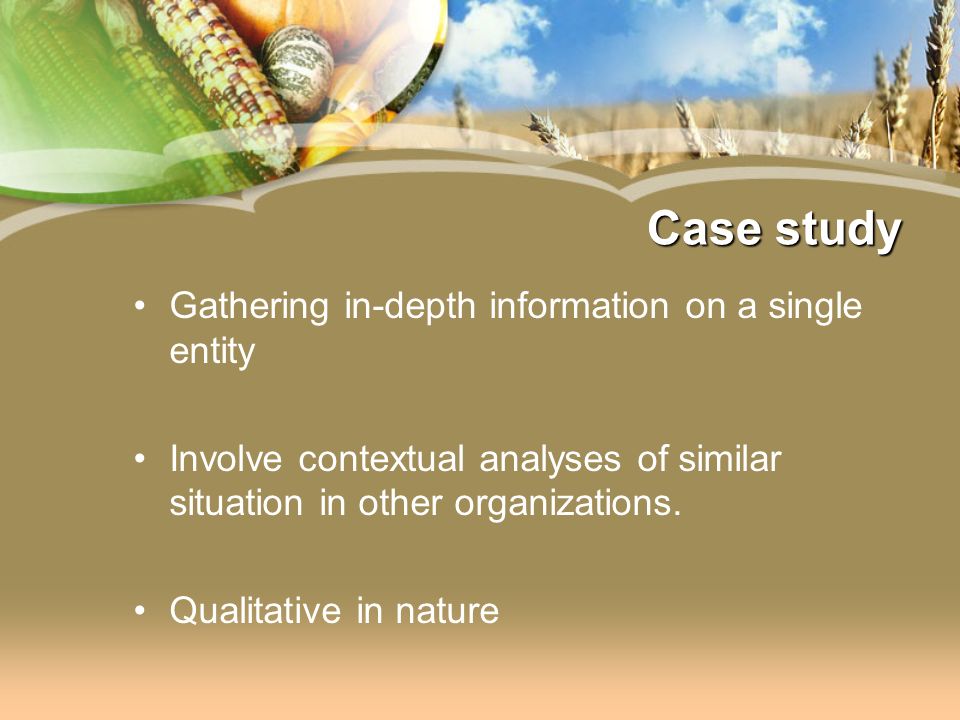 Case study

• Gathering in-depth information on a single entity

• Involve contextual analyses of similar situation in other organizations.

• Qualitative in nature